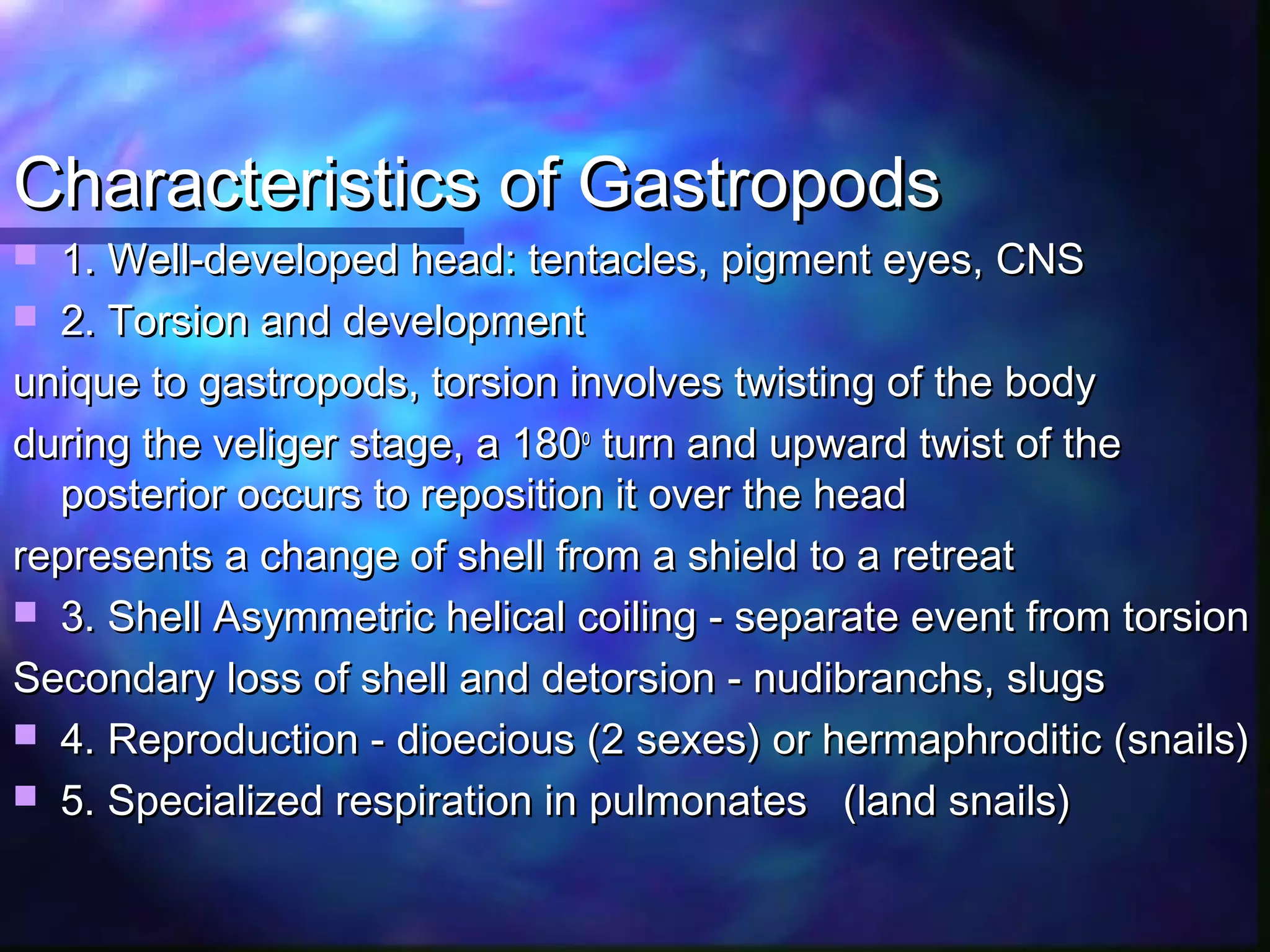 Characteristics of Gastropods

1. Well-developed head: tentacles, pigment eyes, CNS

2. Torsion and development

unique to gastropods, torsion involves twisting of the body

during the veliger stage, a $180^0$ turn and upward twist of the posterior occurs to reposition it over the head

represents a change of shell from a shield to a retreat

3. Shell Asymmetric helical coiling - separate event from torsion

Secondary loss of shell and detorsion - nudibranchs, slugs

4. Reproduction - dioecious (2 sexes) or hermaphroditic (snails)

5. Specialized respiration in pulmonates (land snails)